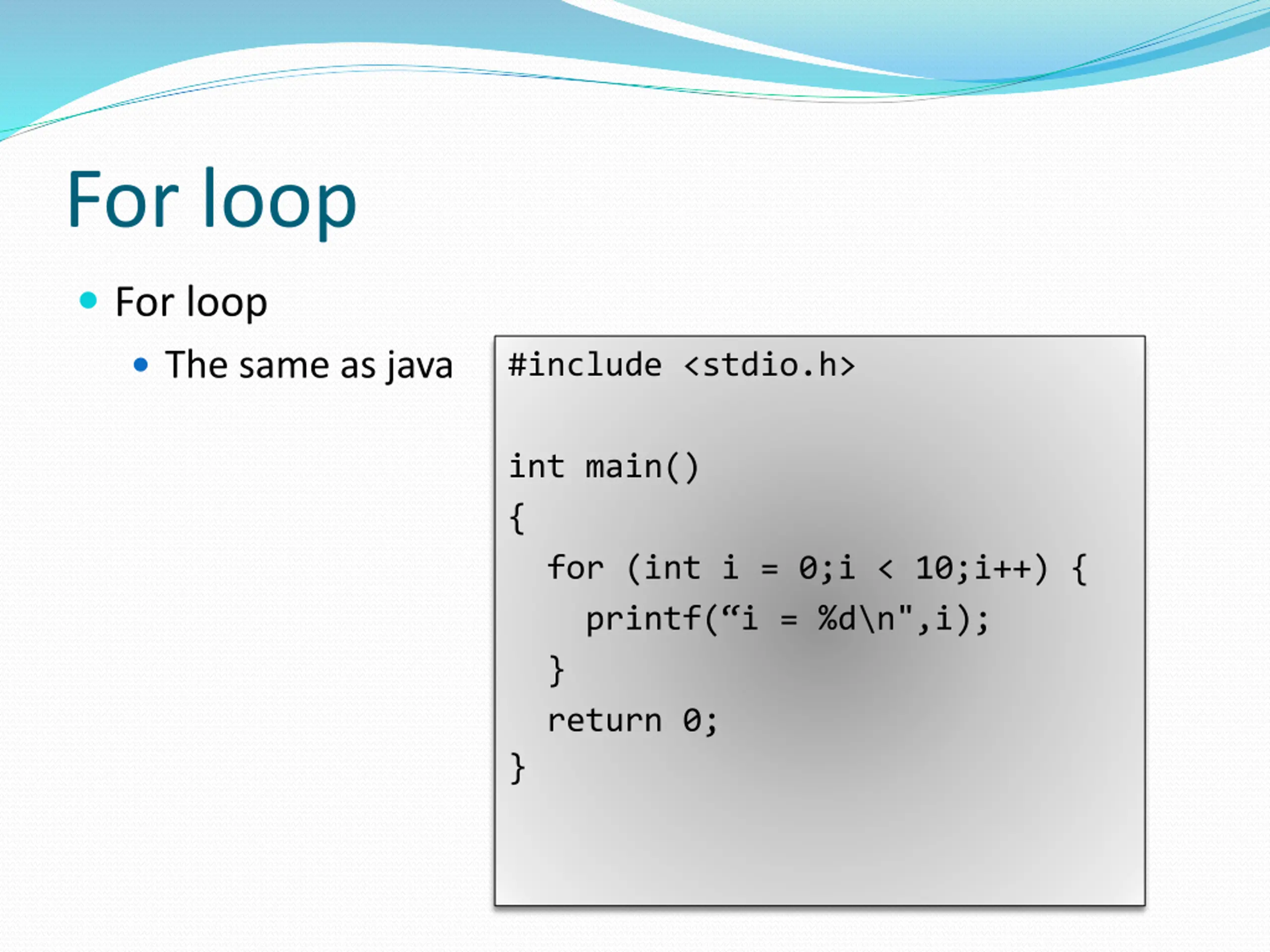 For loop

For loop

The same as java

#include <stdio.h>

int main()
{
for (int i = 0;i < 10;i++) {
printf(“i = %d\n",i);
}
return 0;
}